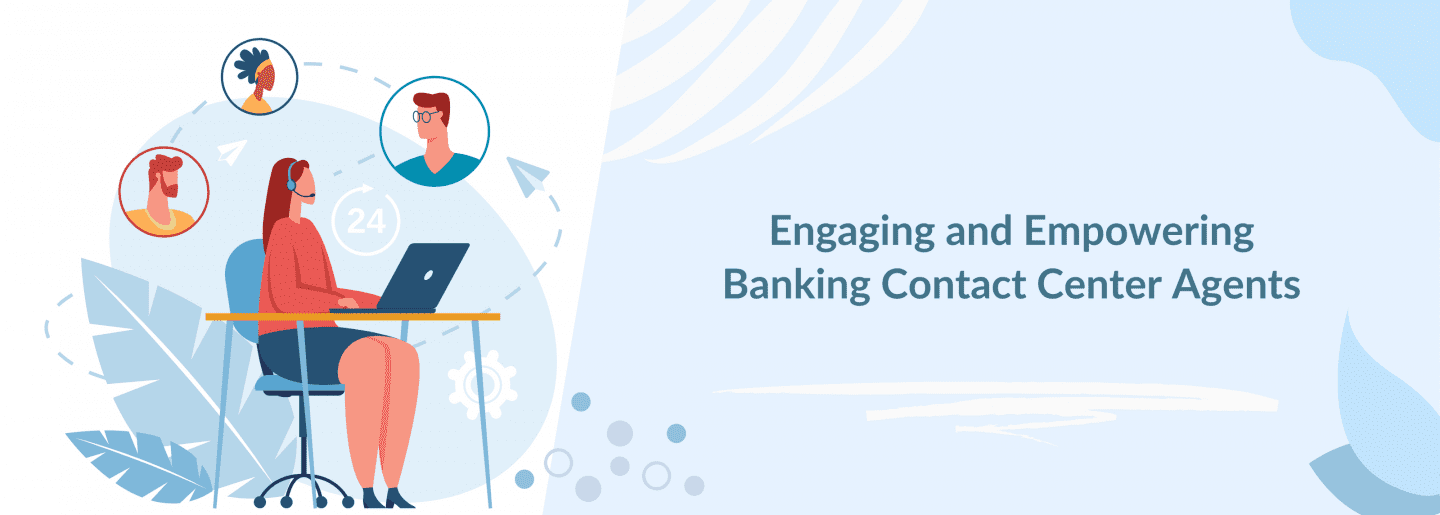 24

Engaging and Empowering Banking Contact Center Agents